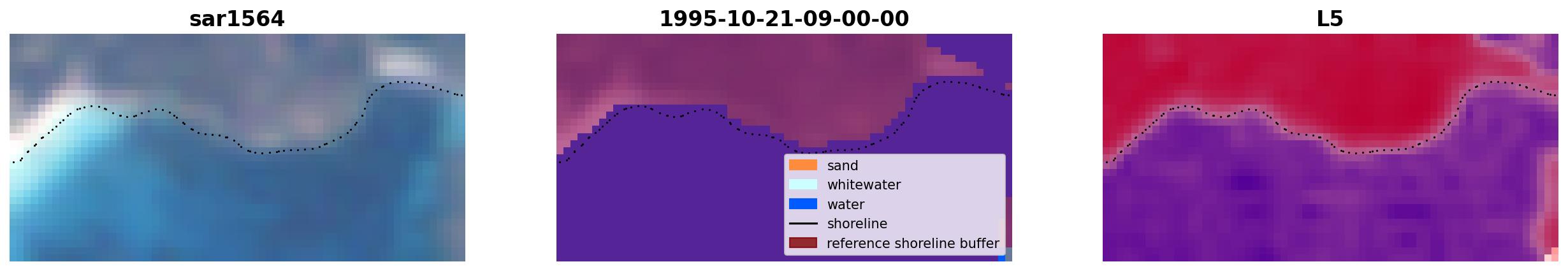 sar1564

1995-10-21-09-00-00

sand
whitewater
water
shoreline
reference shoreline buffer

L5